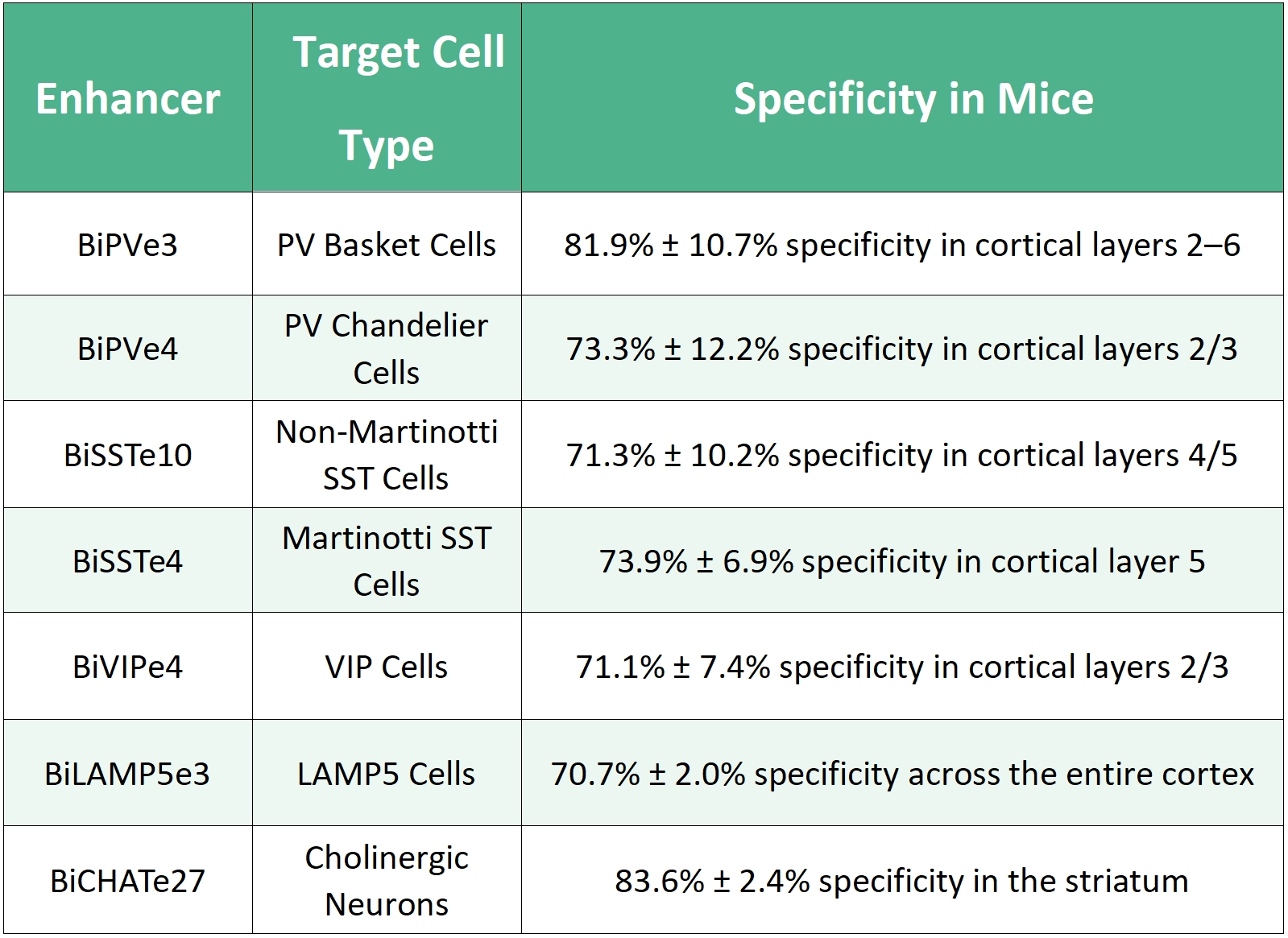 | Enhancer | Target Cell Type | Specificity in Mice |
|---|---|---|
| BiPVe3 | PV Basket Cells | 81.9% ± 10.7% specificity in cortical layers 2–6 |
| BiPVe4 | PV Chandelier Cells | 73.3% ± 12.2% specificity in cortical layers 2/3 |
| BiSSTe10 | Non-Martinotti SST Cells | 71.3% ± 10.2% specificity in cortical layers 4/5 |
| BiSSTe4 | Martinotti SST Cells | 73.9% ± 6.9% specificity in cortical layer 5 |
| BiVIPe4 | VIP Cells | 71.1% ± 7.4% specificity in cortical layers 2/3 |
| BiLAMP5e3 | LAMP5 Cells | 70.7% ± 2.0% specificity across the entire cortex |
| BiCHATe27 | Cholinergic Neurons | 83.6% ± 2.4% specificity in the striatum |